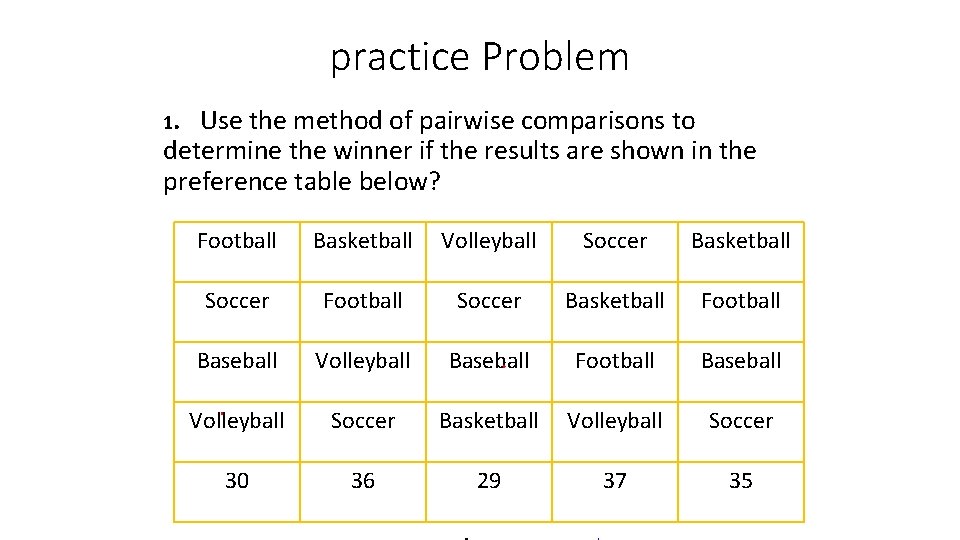 practice Problem

1. Use the method of pairwise comparisons to determine the winner if the results are shown in the preference table below?

| Football | Basketball | Volleyball | Soccer | Basketball |
|---|---|---|---|---|
| Soccer | Football | Soccer | Basketball | Football |
| Baseball | Volleyball | Baseball | Football | Baseball |
| Volleyball | Soccer | Basketball | Volleyball | Soccer |
| 30 | 36 | 29 | 37 | 35 |